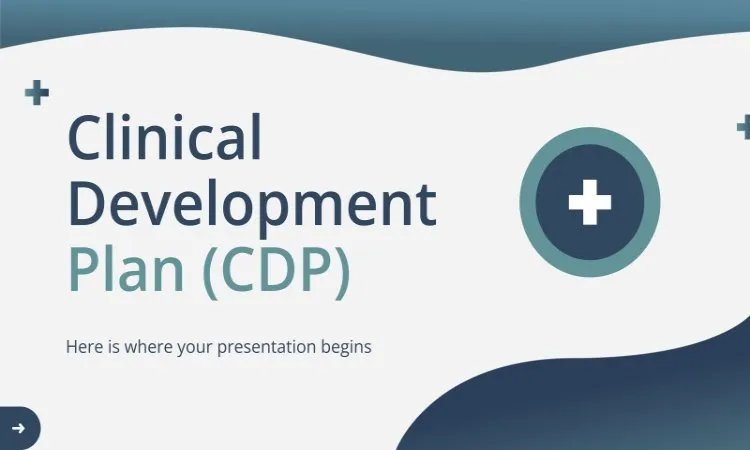 Clinical Development Plan (CDP)

Here is where your presentation begins